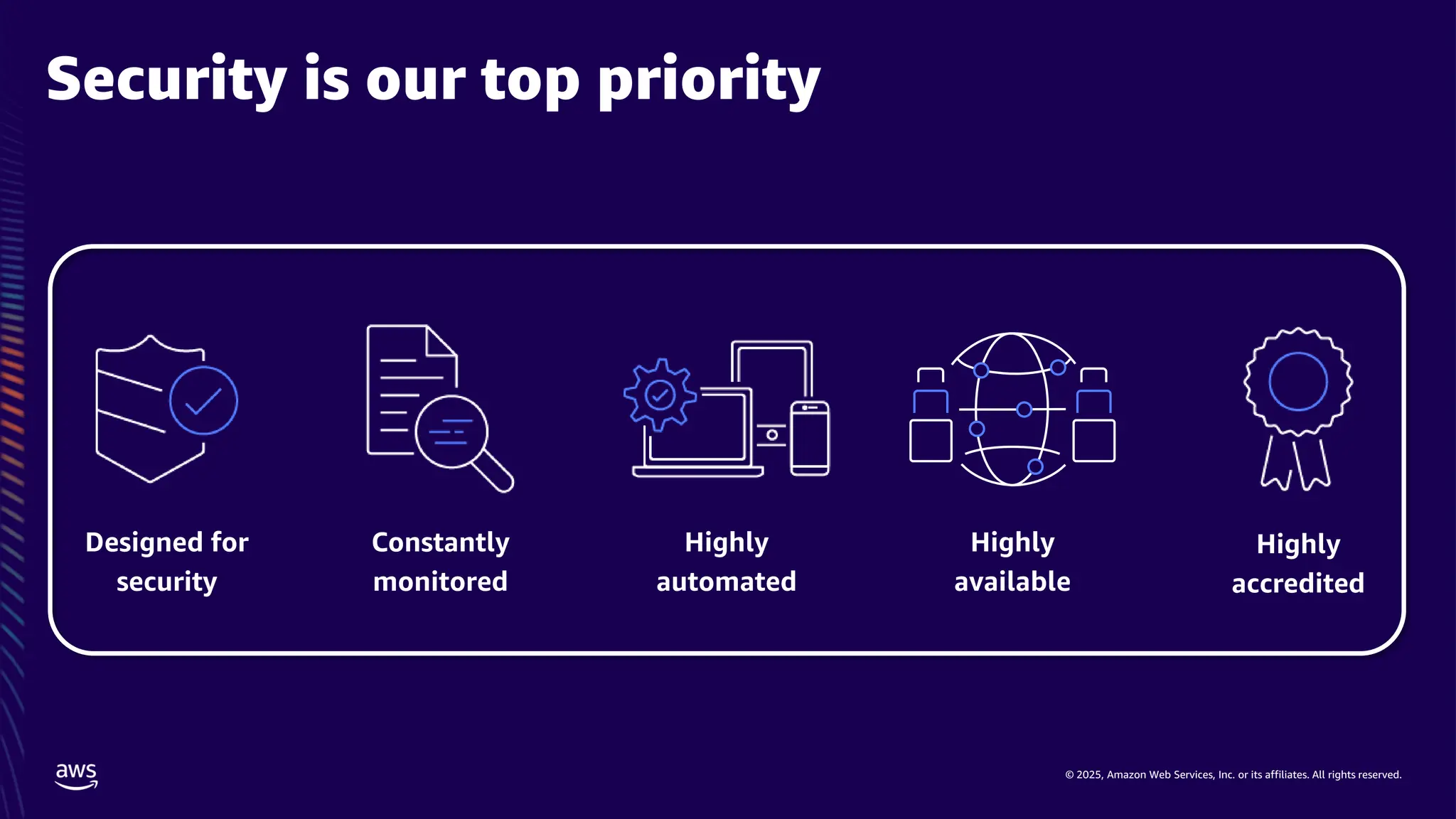 Security is our top priority

Designed for security

Constantly monitored

Highly automated

Highly available

Highly accredited

aws

© 2025, Amazon Web Services, Inc. or its affiliates. All rights reserved.